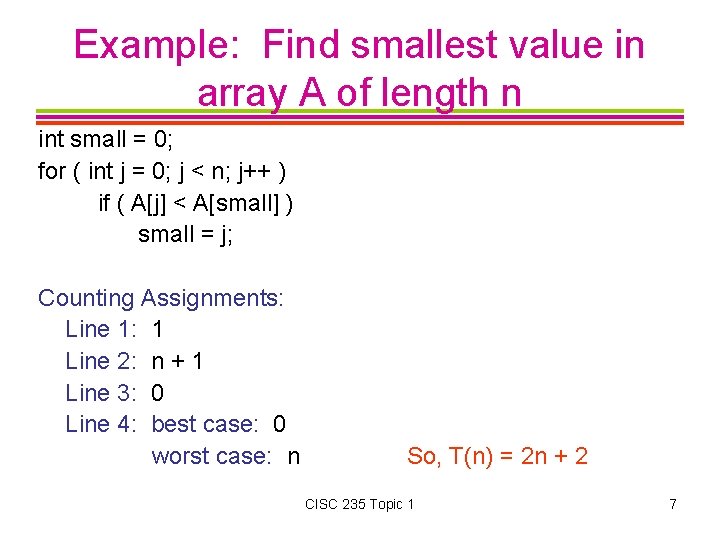 Example: Find smallest value in array A of length n

int small = 0;
for ( int j = 0; j < n; j++ )
if ( A[j] < A[small] )
small = j;

Counting Assignments:
Line 1: 1
Line 2: n + 1
Line 3: 0
Line 4: best case: 0
worst case: n

So, T(n) = 2n + 2

CISC 235 Topic 1

7